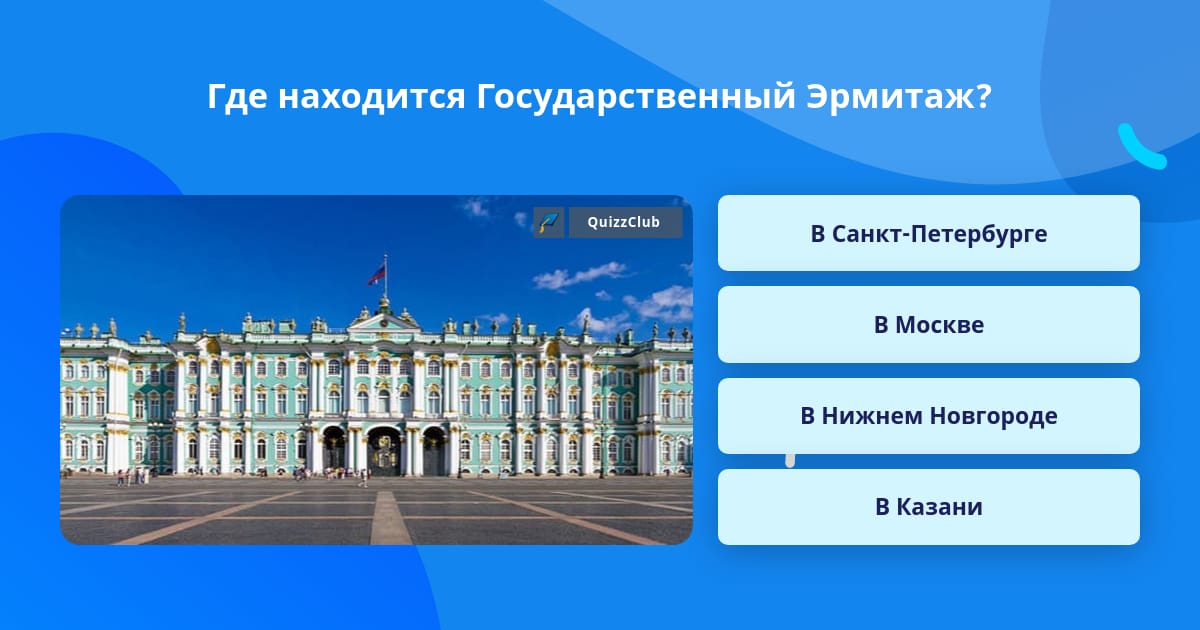 Где находится Государственный Эрмитаж?

QuizzClub

В Санкт-Петербурге

В Москве

В Нижнем Новгороде

В Казани